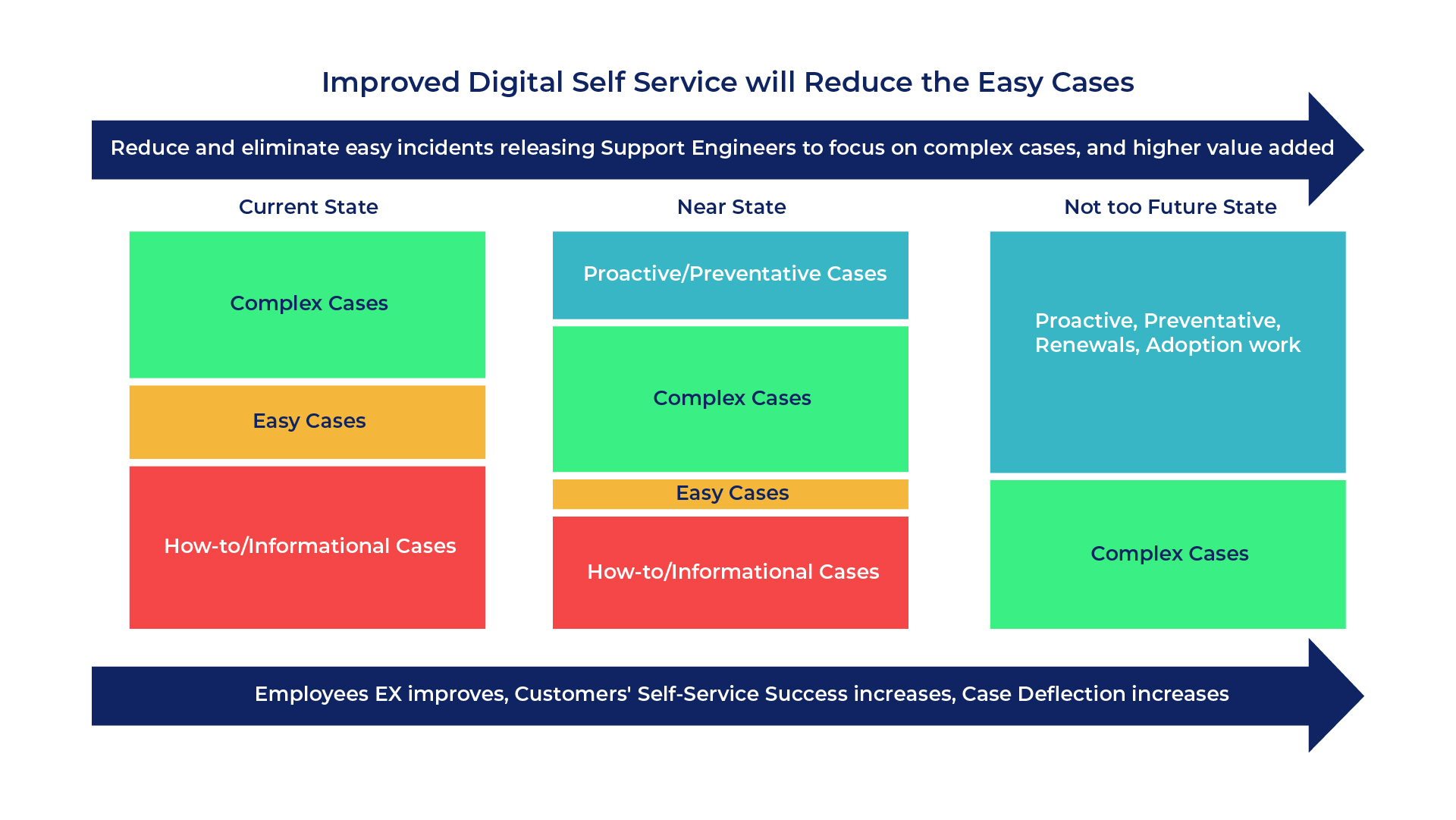 Improved Digital Self Service will Reduce the Easy Cases

Reduce and eliminate easy incidents releasing Support Engineers to focus on complex cases, and higher value added

Current State

Complex Cases

Easy Cases

How-to/Informational Cases

Near State

Proactive/Preventative Cases

Complex Cases

Easy Cases

How-to/Informational Cases

Not too Future State

Proactive, Preventative, Renewals, Adoption work

Complex Cases

Employees EX improves, Customers' Self-Service Success increases, Case Deflection increases